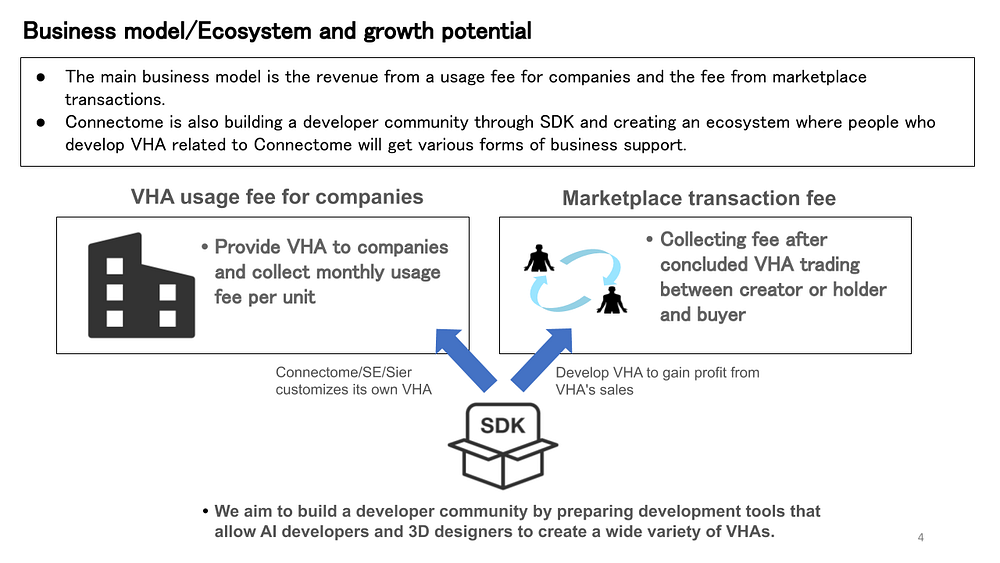 Business model/Ecosystem and growth potential

● The main business model is the revenue from a usage fee for companies and the fee from marketplace transactions.
● Connectome is also building a developer community through SDK and creating an ecosystem where people who develop VHA related to Connectome will get various forms of business support.

VHA usage fee for companies

• Provide VHA to companies and collect monthly usage fee per unit

Marketplace transaction fee

• Collecting fee after concluded VHA trading between creator or holder and buyer

Connectome/SE/Sier customizes its own VHA

Develop VHA to gain profit from VHA's sales

SDK

• We aim to build a developer community by preparing development tools that allow AI developers and 3D designers to create a wide variety of VHAs.

4